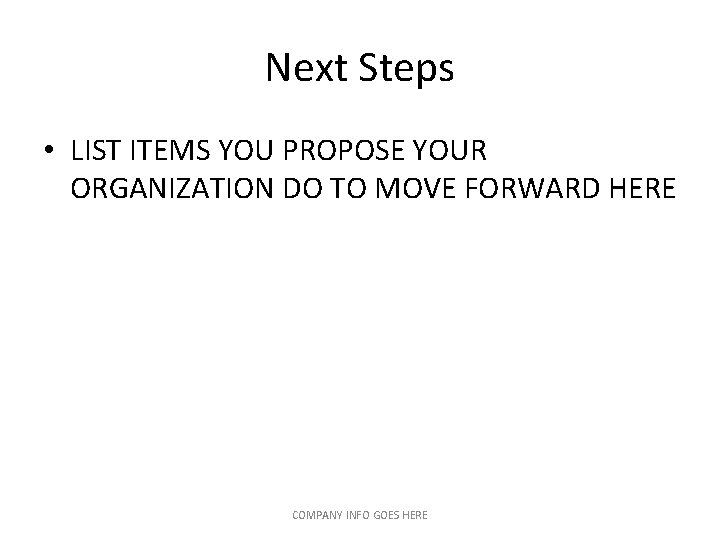 Next Steps

• LIST ITEMS YOU PROPOSE YOUR ORGANIZATION DO TO MOVE FORWARD HERE

COMPANY INFO GOES HERE